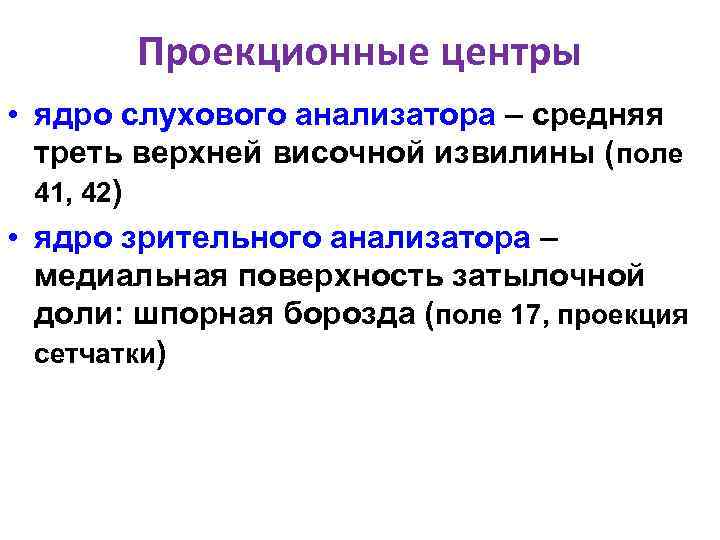 Проекционные центры

• ядро слухового анализатора – средняя треть верхней височной извилины (поле 41, 42)

• ядро зрительного анализатора – медиальная поверхность затылочной доли: шпорная борозда (поле 17, проекция сетчатки)